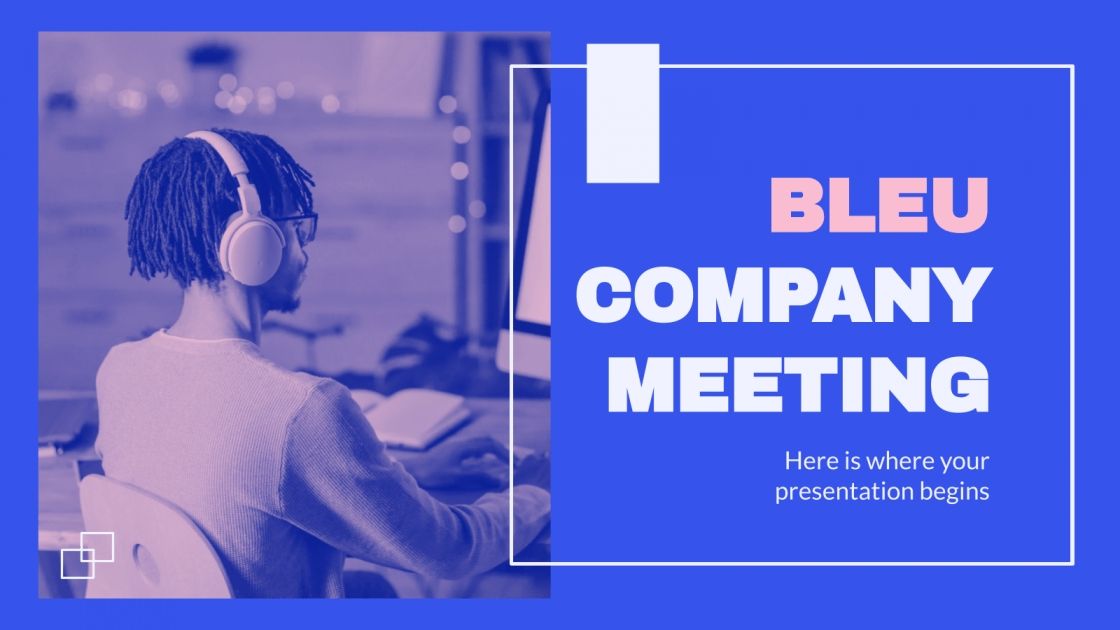 BLEU
COMPANY
MEETING

Here is where your presentation begins